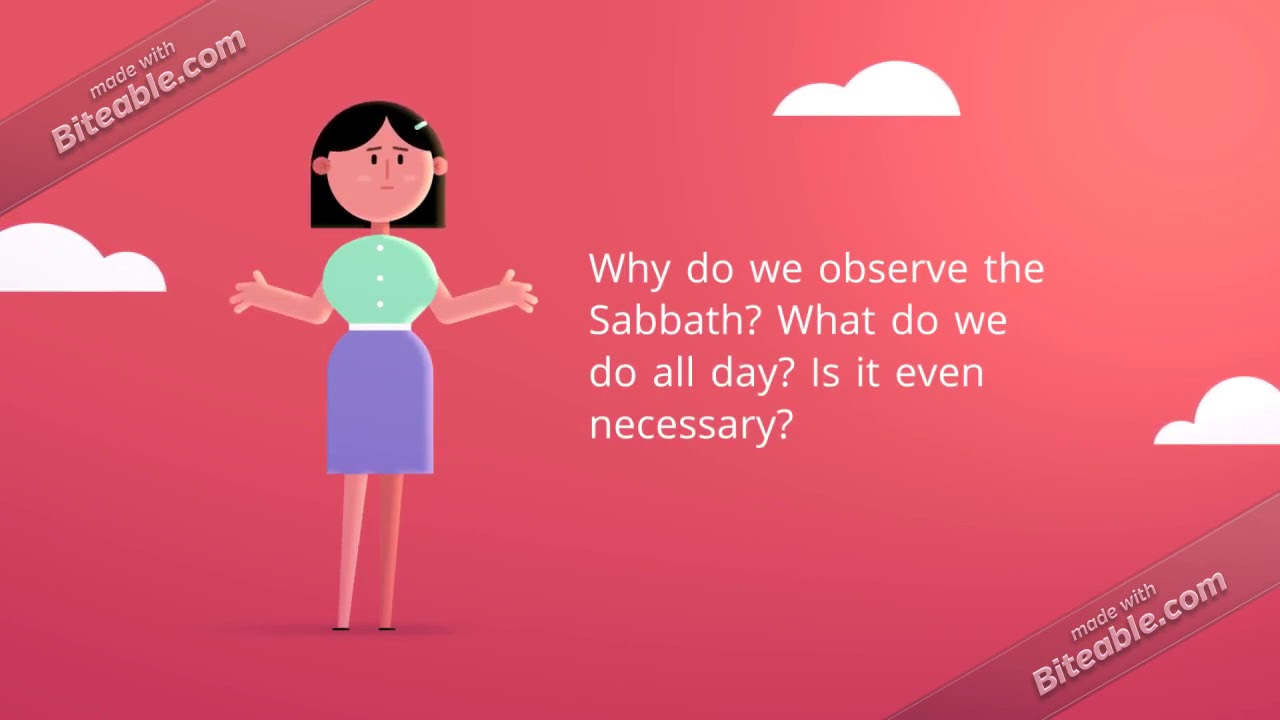 made with
Biteable.com

Why do we observe the Sabbath? What do we do all day? Is it even necessary?

made with
Biteable.com